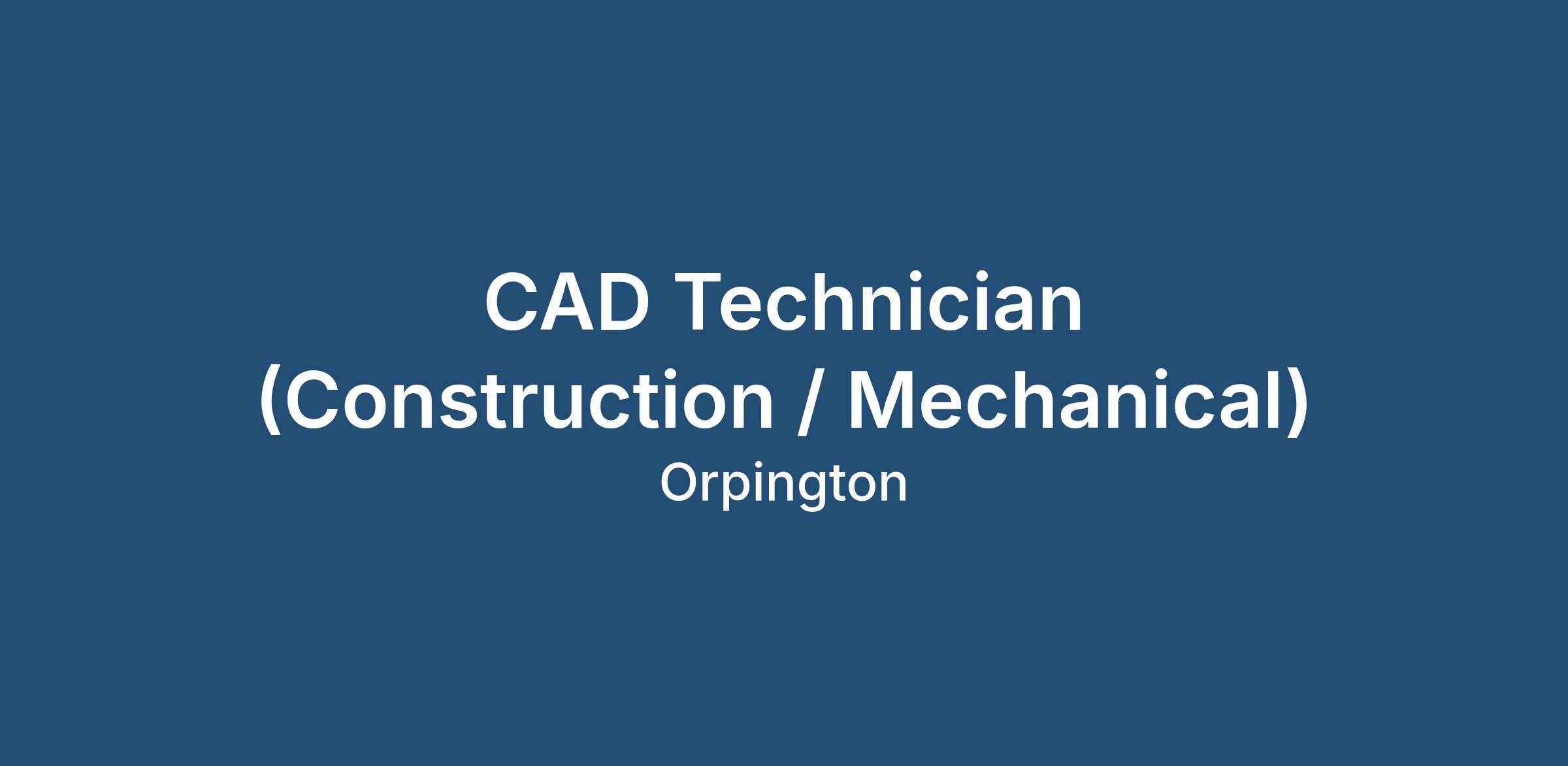 CAD Technician (Construction / Mechanical)

Orpington